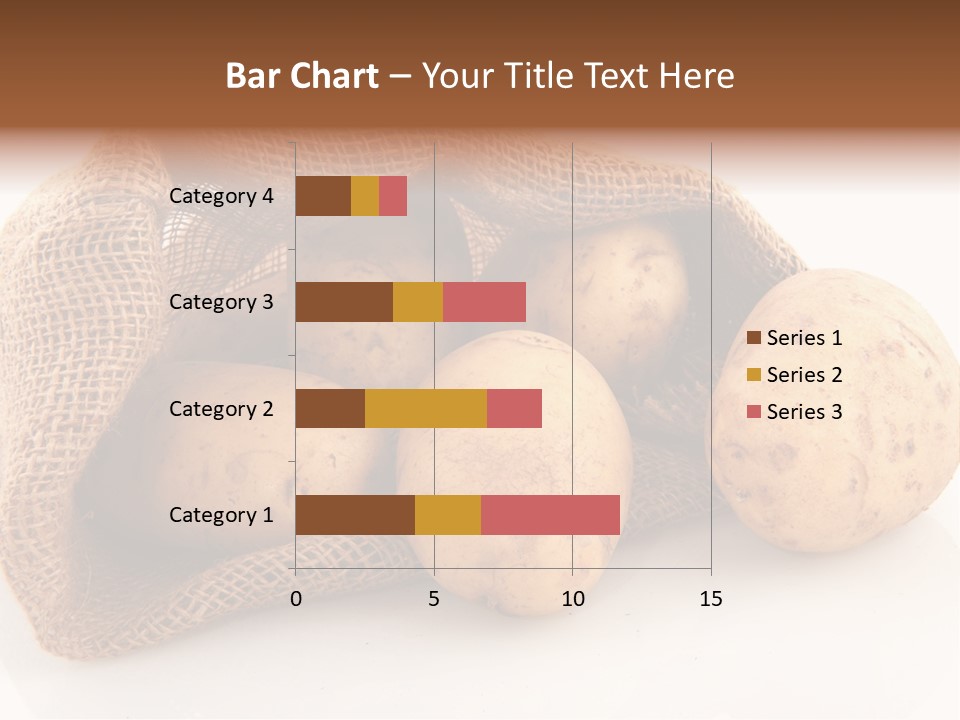 Bar Chart – Your Title Text Here

Category 4
Category 3
Category 2
Category 1

0
5
10
15

Series 1
Series 2
Series 3